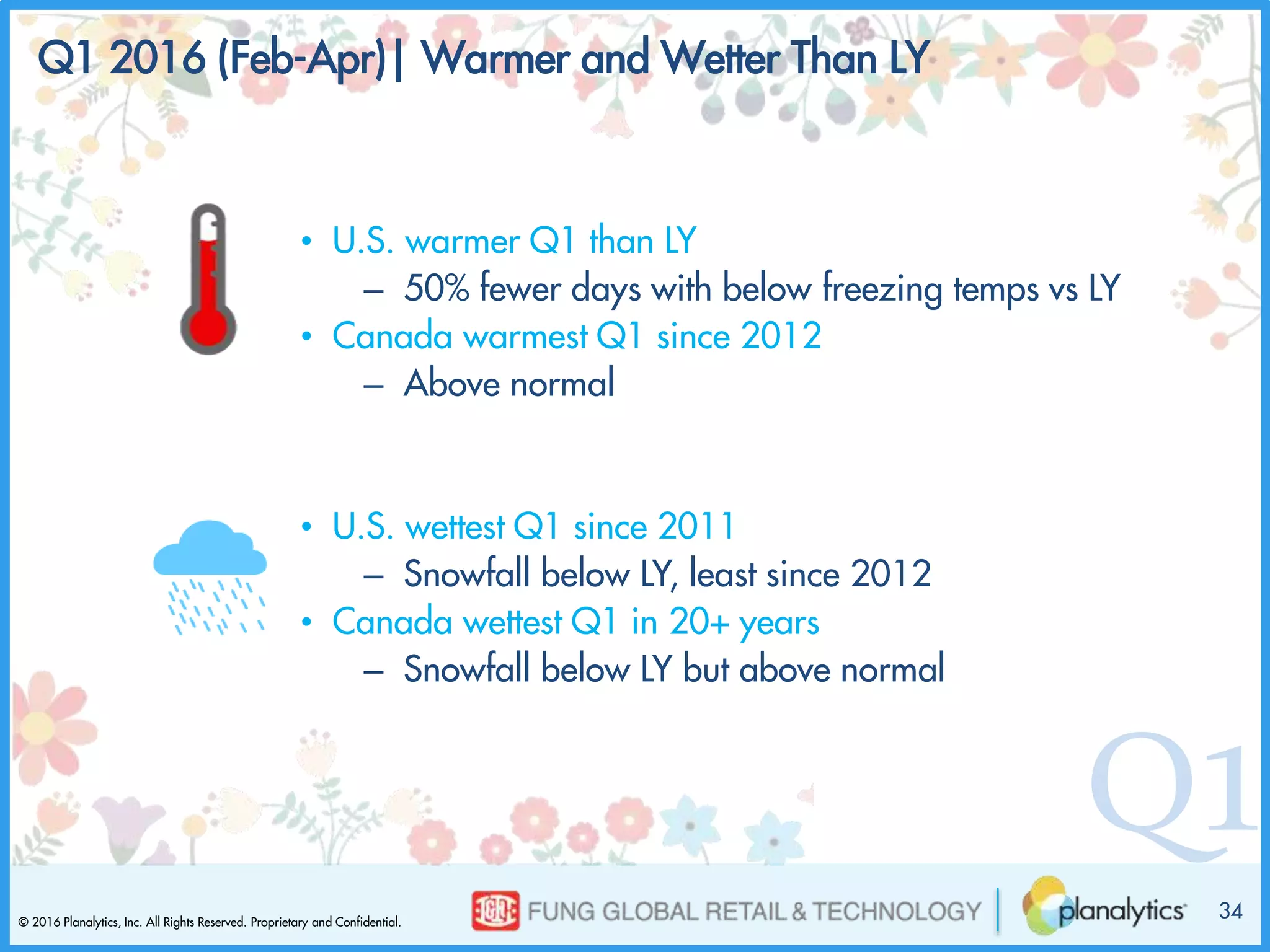 Q1 2016 (Feb-Apr)| Warmer and Wetter Than LY

• U.S. warmer Q1 than LY
– 50% fewer days with below freezing temps vs LY
• Canada warmest Q1 since 2012
– Above normal

• U.S. wettest Q1 since 2011
– Snowfall below LY, least since 2012
• Canada wettest Q1 in 20+ years
– Snowfall below LY but above normal

Q1

© 2016 Planalytics, Inc. All Rights Reserved. Proprietary and Confidential.

FUNG GLOBAL RETAIL & TECHNOLOGY | planalytics 34